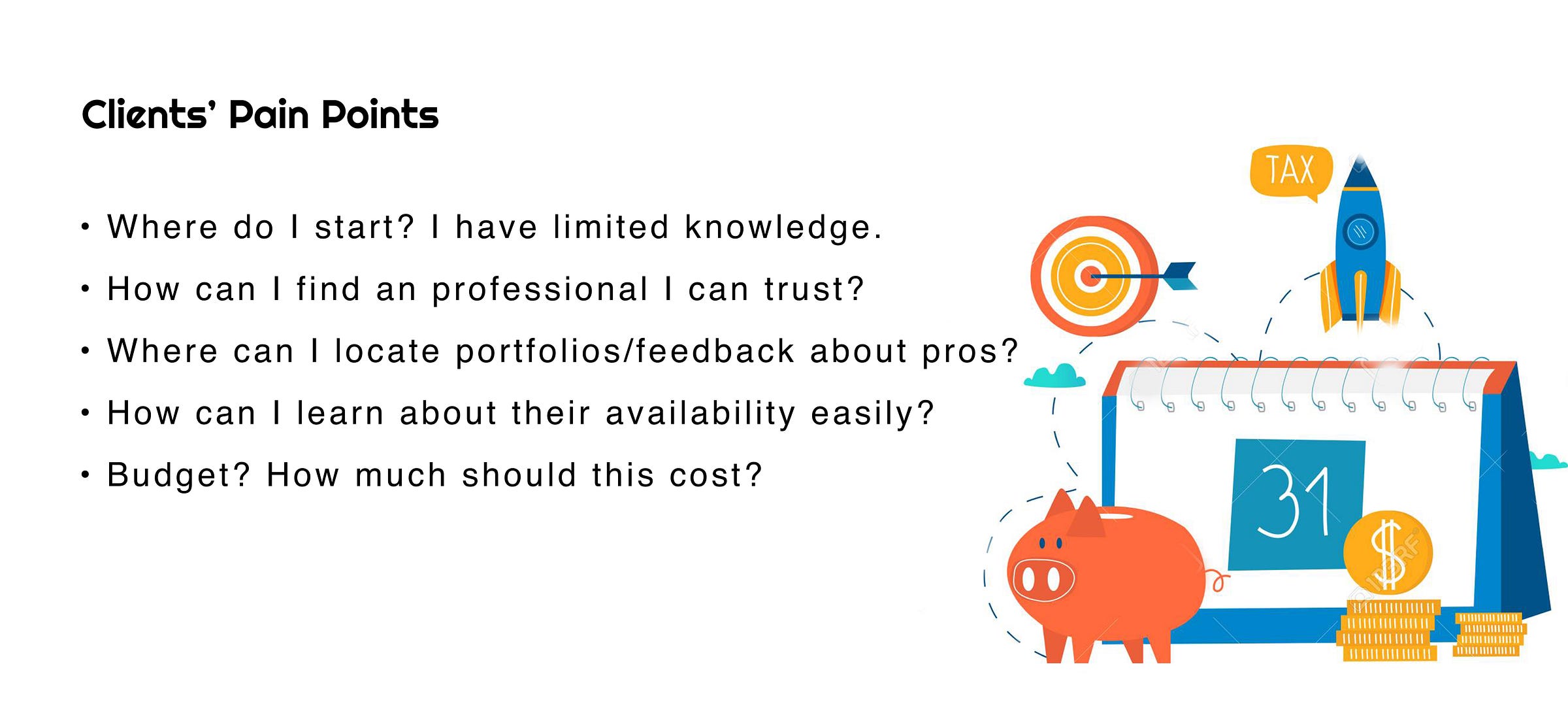 Clients' Pain Points

• Where do I start? I have limited knowledge.
• How can I find an professional I can trust?
• Where can I locate portfolios/feedback about pros?
• How can I learn about their availability easily?
• Budget? How much should this cost?

TAX

31

$

123RF